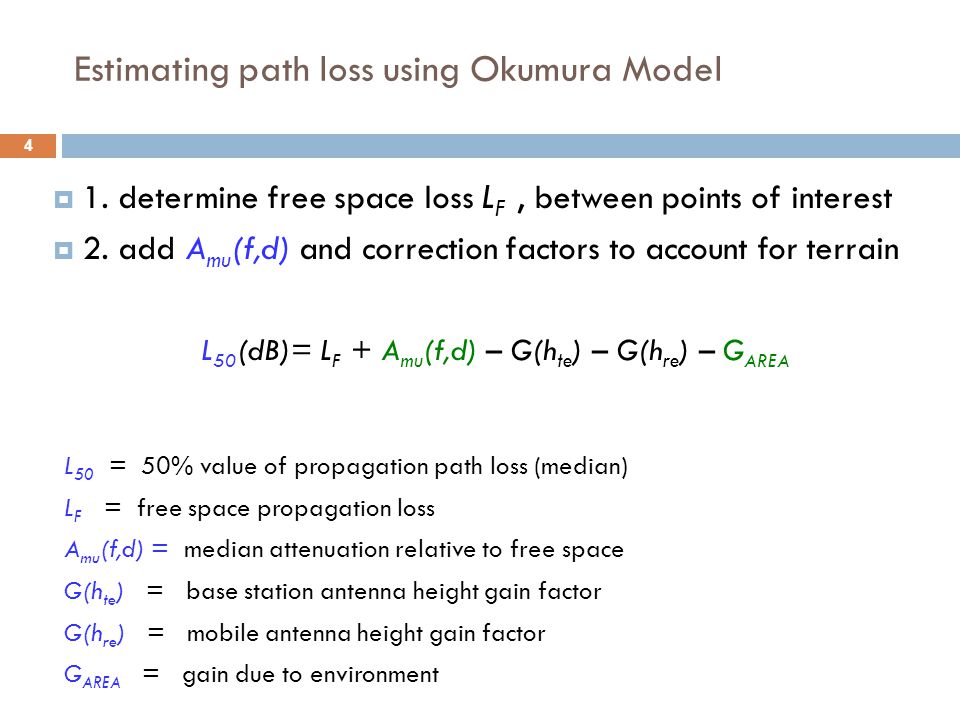 Estimating path loss using Okumura Model

4

1. determine free space loss $L_F$ , between points of interest

2. add $A_{mu}(f,d)$ and correction factors to account for terrain

$L_{50}(dB) = L_F + A_{mu}(f,d) - G(h_{te}) - G(h_{re}) - G_{AREA}$

$L_{50}$ = 50% value of propagation path loss (median)

$L_F$ = free space propagation loss

$A_{mu}(f,d)$ = median attenuation relative to free space

$G(h_{te})$ = base station antenna height gain factor

$G(h_{re})$ = mobile antenna height gain factor

$G_{AREA}$ = gain due to environment